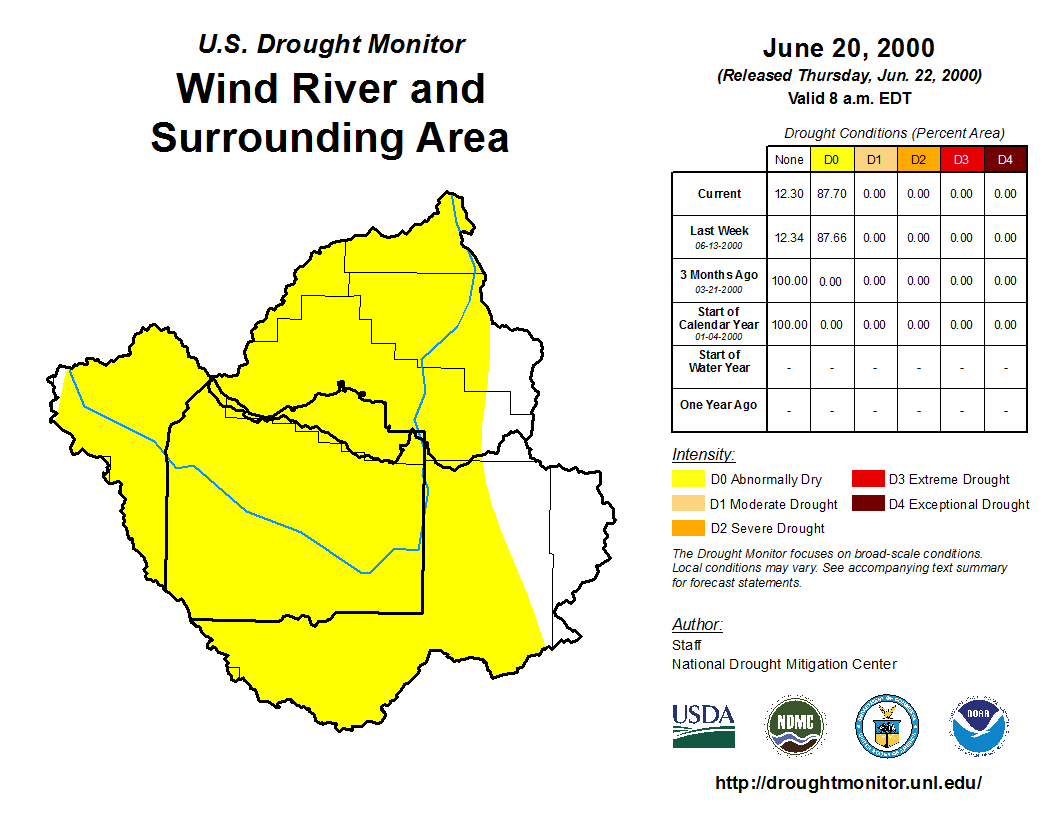 U.S. Drought Monitor
Wind River and Surrounding Area

June 20, 2000
(Released Thursday, Jun. 22, 2000)
Valid 8 a.m. EDT

Drought Conditions (Percent Area)

| | None | D0 | D1 | D2 | D3 | D4 |
|---|---|---|---|---|---|---|
| Current | 12.30 | 87.70 | 0.00 | 0.00 | 0.00 | 0.00 |
| Last Week 06-13-2000 | 12.34 | 87.66 | 0.00 | 0.00 | 0.00 | 0.00 |
| 3 Months Ago 03-21-2000 | 100.00 | 0.00 | 0.00 | 0.00 | 0.00 | 0.00 |
| Start of Calendar Year 01-04-2000 | 100.00 | 0.00 | 0.00 | 0.00 | 0.00 | 0.00 |
| Start of Water Year | - | - | - | - | - | - |
| One Year Ago | - | - | - | - | - | - |

Intensity:
D0 Abnormally Dry
D1 Moderate Drought
D2 Severe Drought
D3 Extreme Drought
D4 Exceptional Drought

The Drought Monitor focuses on broad-scale conditions. Local conditions may vary. See accompanying text summary for forecast statements.

Author:
Staff
National Drought Mitigation Center

USDA
NDMC
NOAA

http://droughtmonitor.unl.edu/